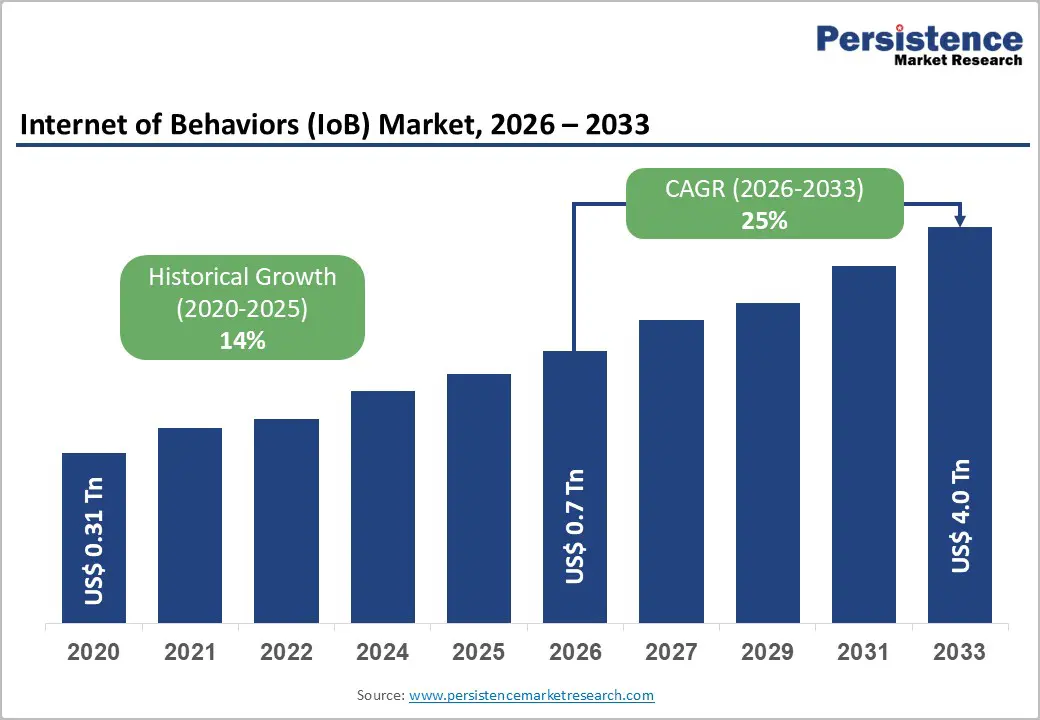 Persistence
Market Research

Internet of Behaviors (IoB) Market, 2026 – 2033

CAGR (2026-2033)
25%

Historical Growth
(2020-2025)
14%

US$ 0.31 Tn

US$ 0.7 Tn

US$ 4.0 Tn

2020 2021 2022 2024 2025 2026 2027 2029 2031 2033

Source: www.persistencemarketresearch.com